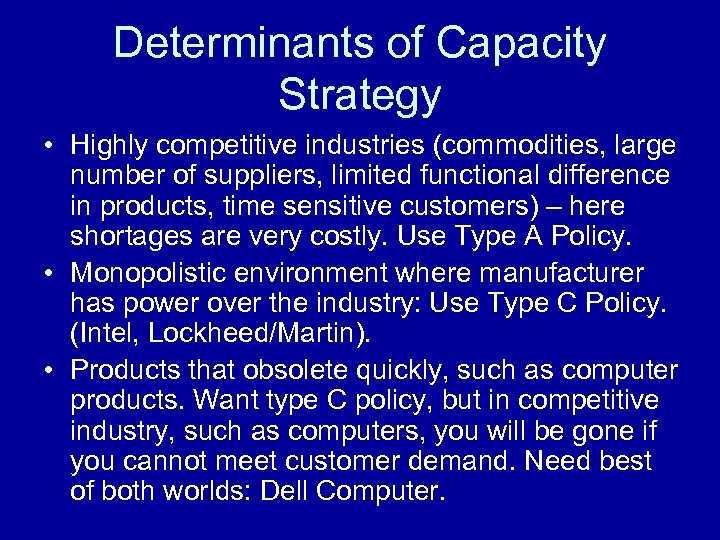 Determinants of Capacity Strategy

• Highly competitive industries (commodities, large number of suppliers, limited functional difference in products, time sensitive customers) – here shortages are very costly. Use Type A Policy.

• Monopolistic environment where manufacturer has power over the industry: Use Type C Policy. (Intel, Lockheed/Martin).

• Products that obsolete quickly, such as computer products. Want type C policy, but in competitive industry, such as computers, you will be gone if you cannot meet customer demand. Need best of both worlds: Dell Computer.